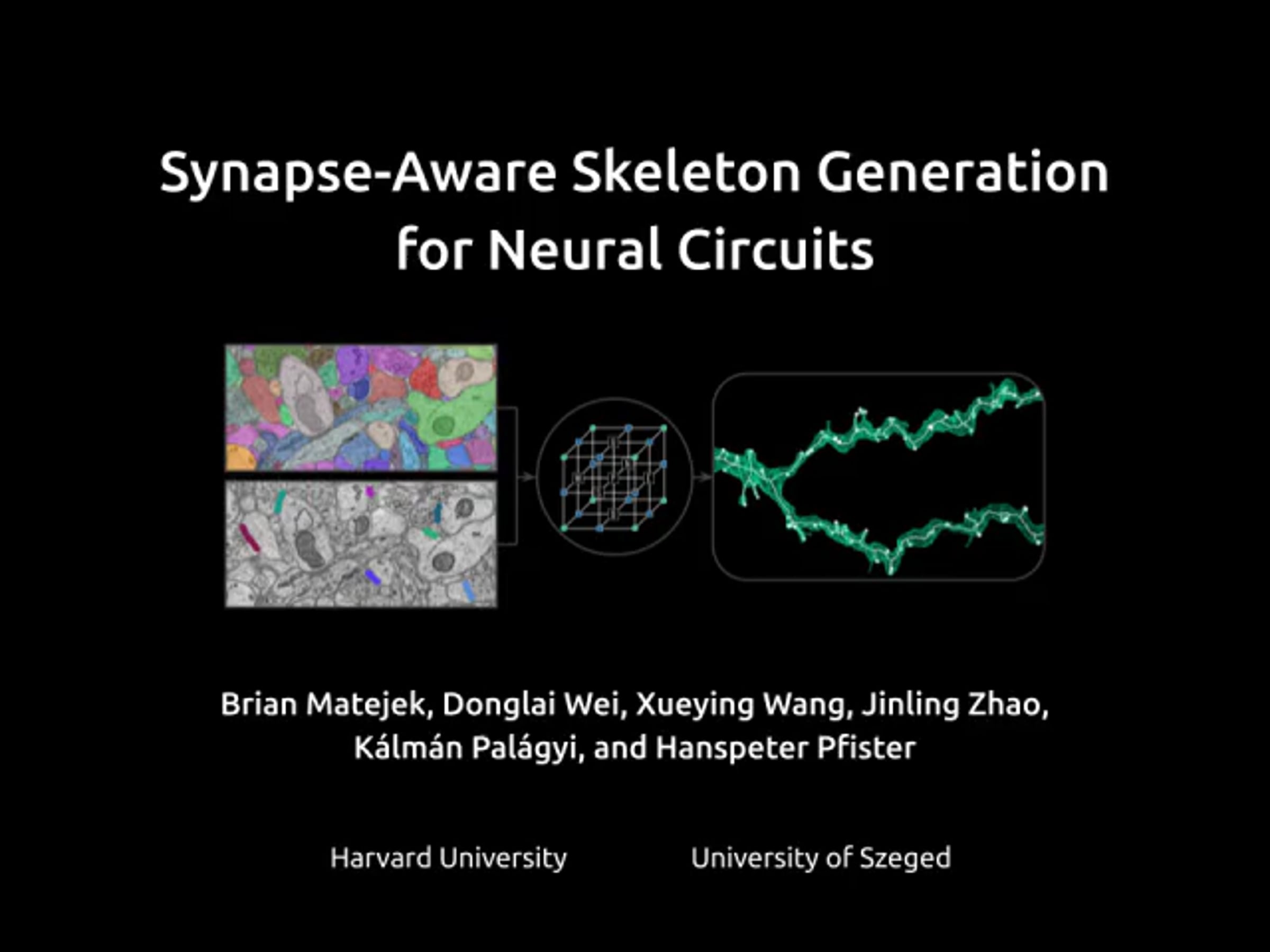 Synapse-Aware Skeleton Generation for Neural Circuits

Brian Matejek, Donglai Wei, Xueying Wang, Jinling Zhao, Kálmán Palágyi, and Hanspeter Pfister

Harvard University

University of Szeged